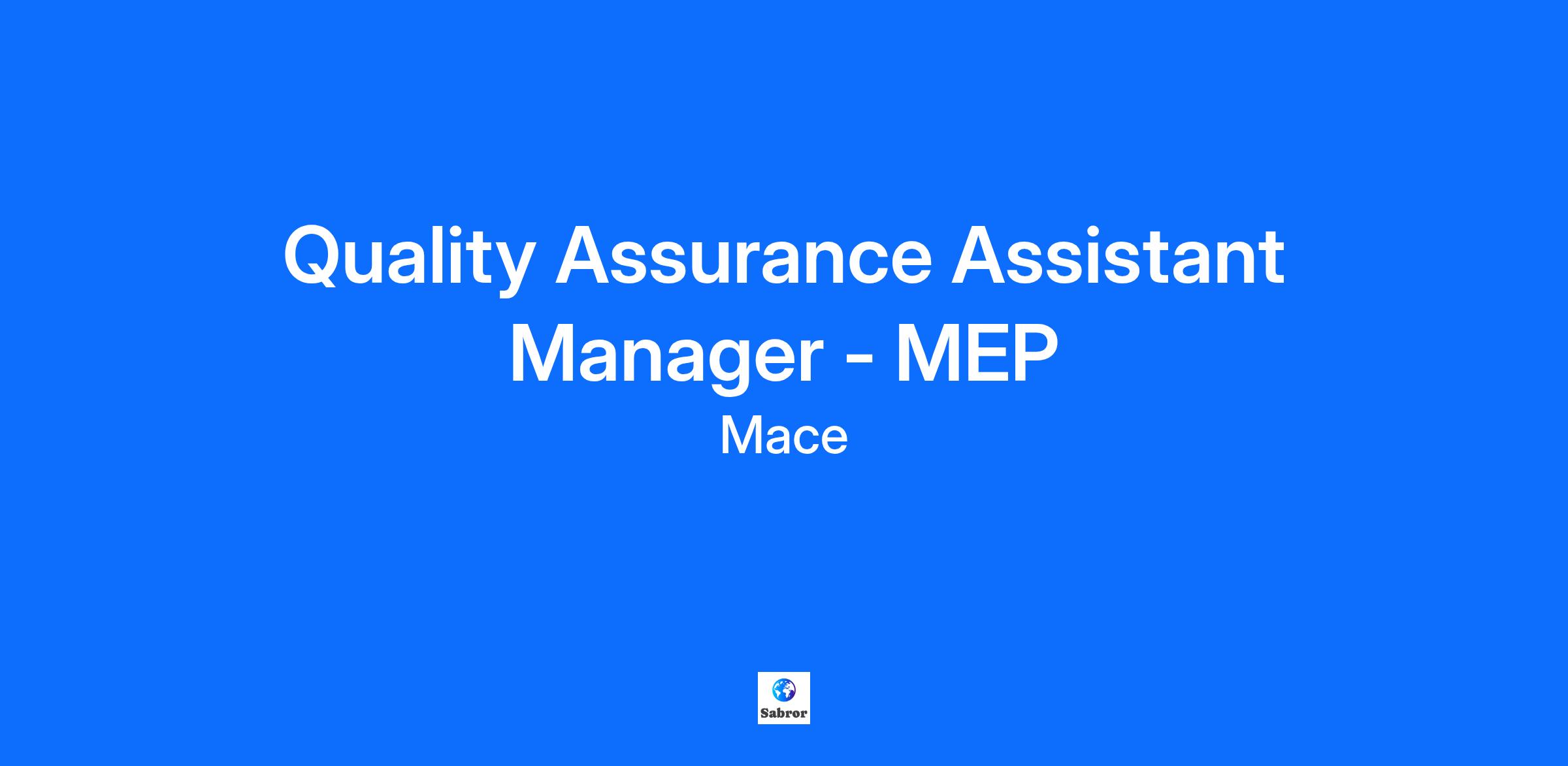 Quality Assurance Assistant Manager - MEP
Mace

Sabror